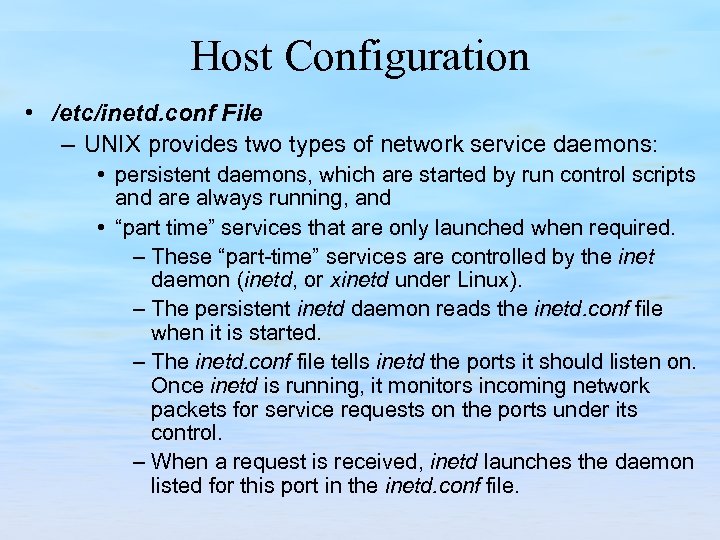 Host Configuration

• /etc/inetd.conf File

– UNIX provides two types of network service daemons:

• persistent daemons, which are started by run control scripts and are always running, and

• “part time” services that are only launched when required.

– These “part-time” services are controlled by the inet daemon (inetd, or xinetd under Linux).

– The persistent inetd daemon reads the inetd.conf file when it is started.

– The inetd.conf file tells inetd the ports it should listen on. Once inetd is running, it monitors incoming network packets for service requests on the ports under its control.

– When a request is received, inetd launches the daemon listed for this port in the inetd.conf file.